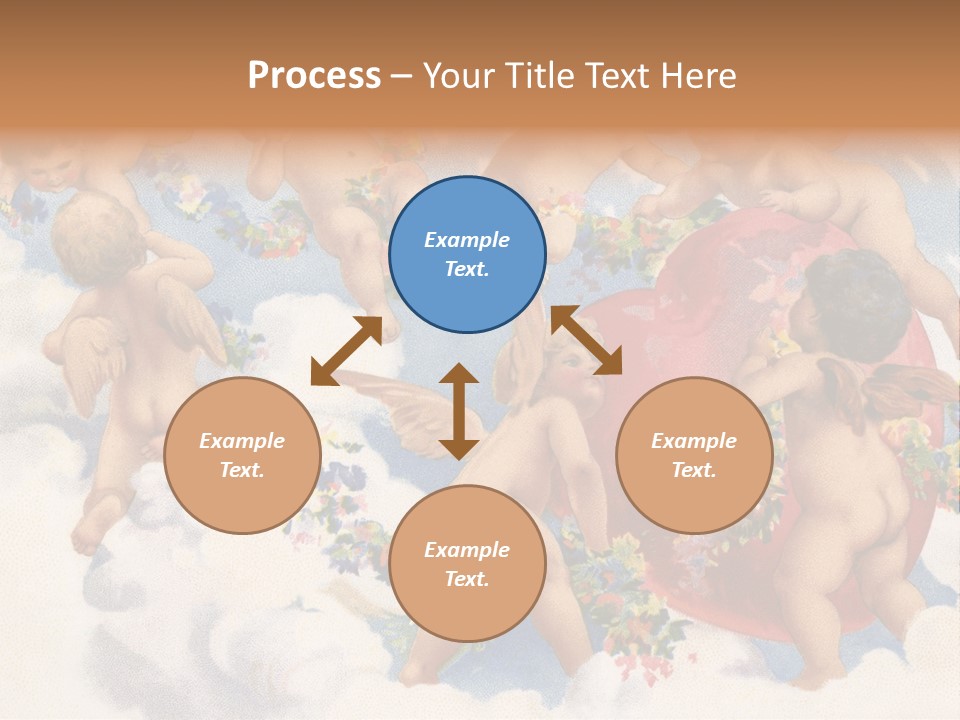 Process – Your Title Text Here

Example Text.

Example Text.

Example Text.

Example Text.